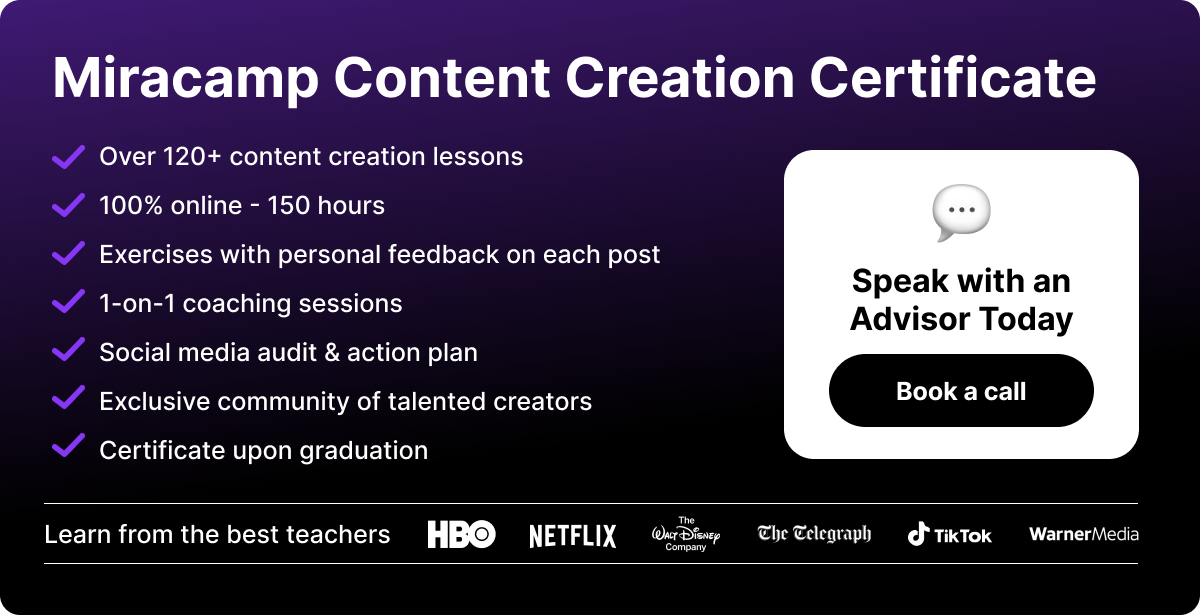 Miracamp Content Creation Certificate

Over 120+ content creation lessons

100% online - 150 hours

Exercises with personal feedback on each post

1-on-1 coaching sessions

Social media audit & action plan

Exclusive community of talented creators

Certificate upon graduation

Speak with an Advisor Today

Book a call

Learn from the best teachers

HBO

NETFLIX

The Walt Disney Company

The Telegraph

TikTok

WarnerMedia